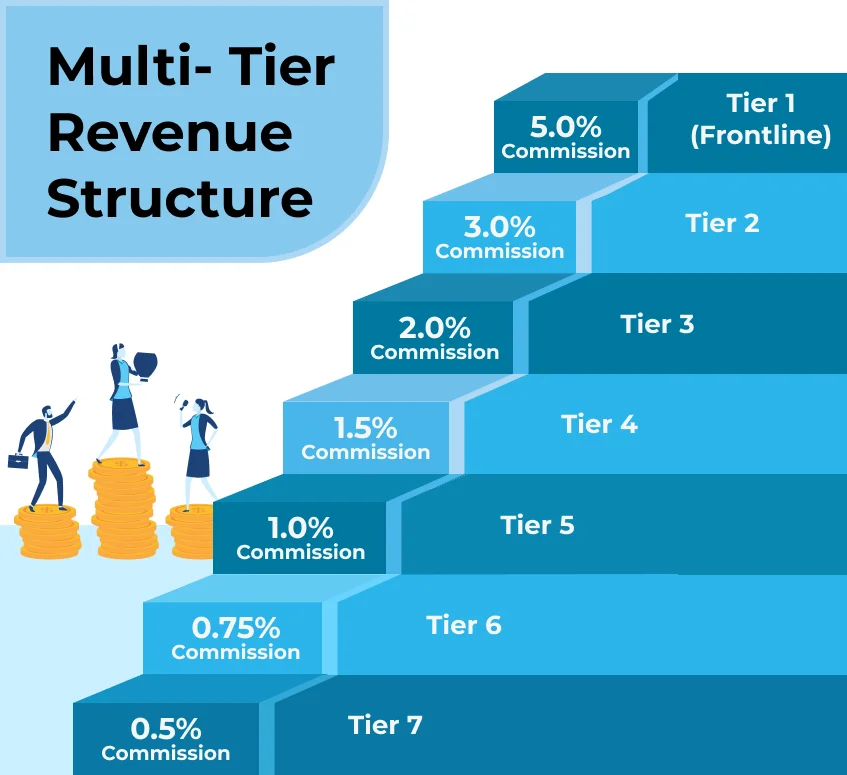 Multi- Tier Revenue Structure

5.0% Commission
Tier 1 (Frontline)

3.0% Commission
Tier 2

2.0% Commission
Tier 3

1.5% Commission
Tier 4

1.0% Commission
Tier 5

0.75% Commission
Tier 6

0.5% Commission
Tier 7